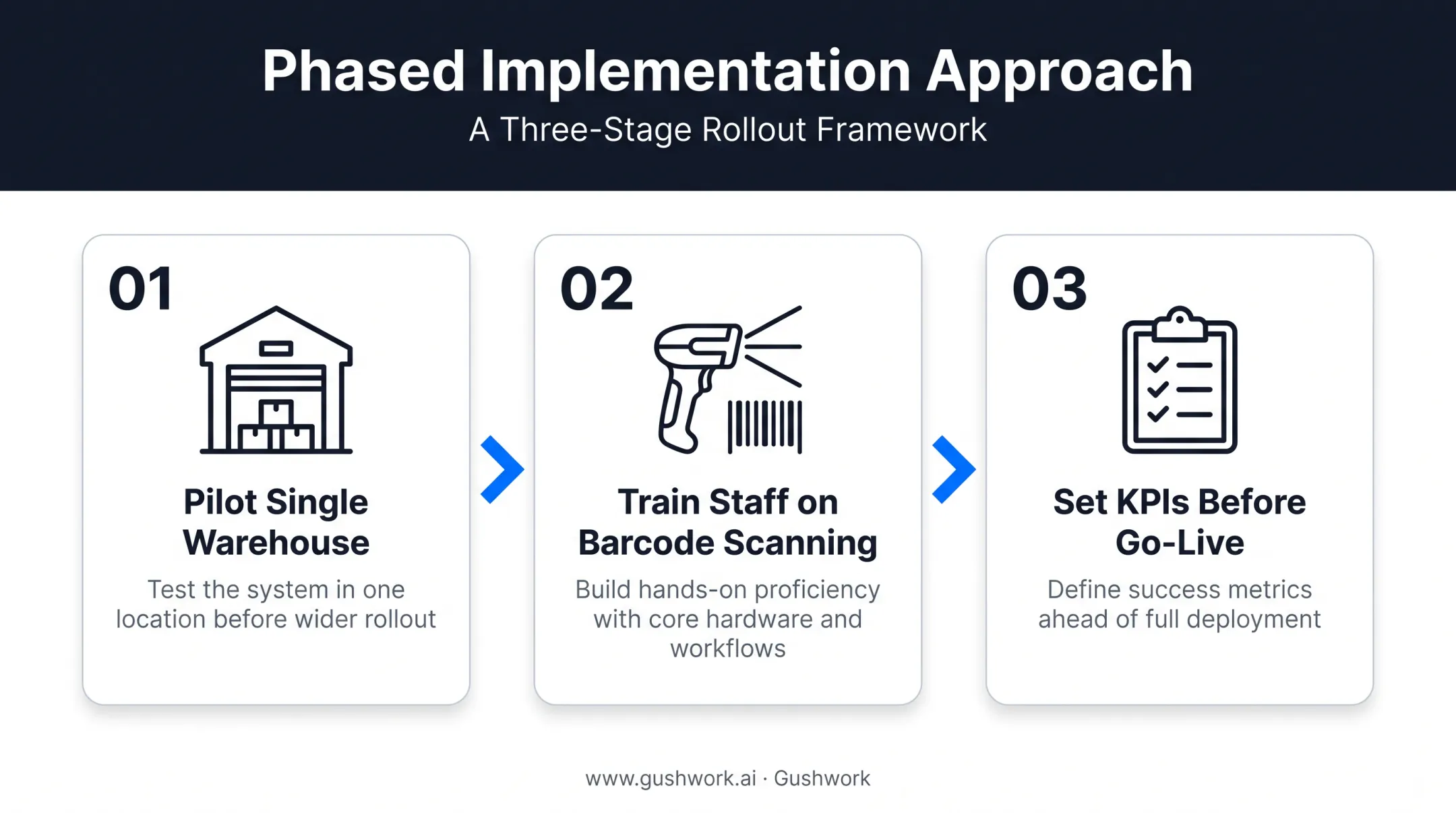 Phased Implementation Approach
A Three-Stage Rollout Framework

01

Pilot Single Warehouse

Test the system in one location before wider rollout

02

Train Staff on Barcode Scanning

Build hands-on proficiency with core hardware and workflows

03

Set KPIs Before Go-Live

Define success metrics ahead of full deployment

www.gushwork.ai · Gushwork